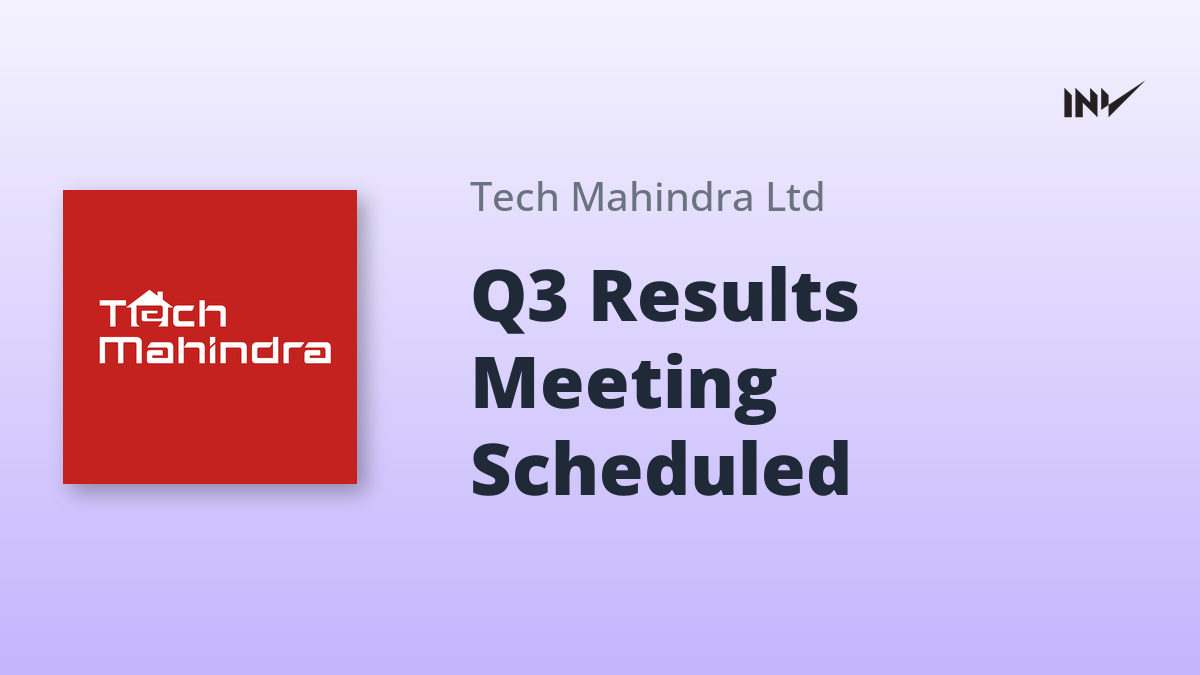 INV

Tech Mahindra

Tech Mahindra Ltd

Q3 Results Meeting Scheduled